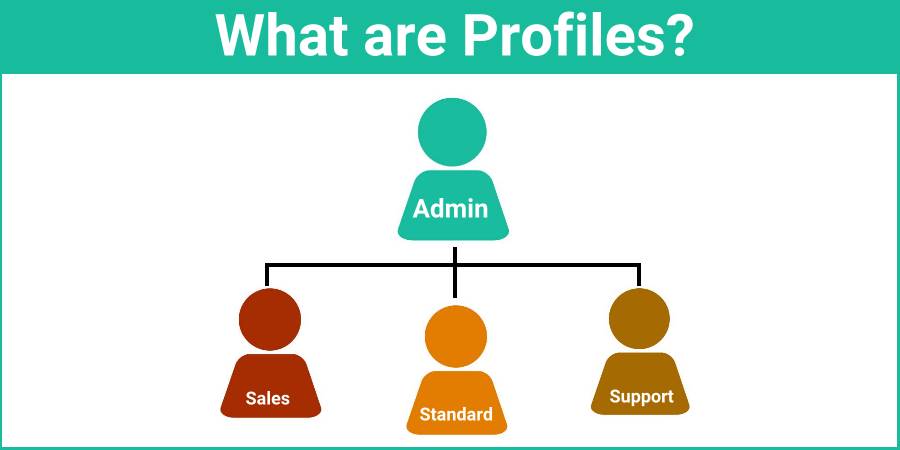 What are Profiles?

Admin

Sales

Standard

Support